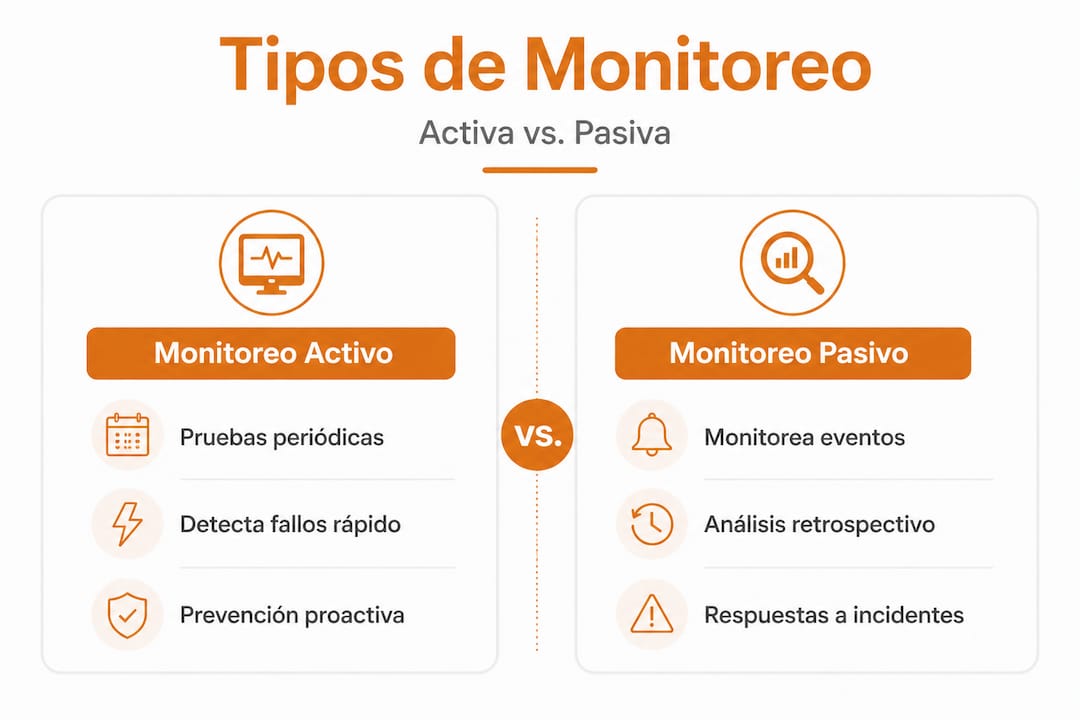 Tipos de Monitoreo

Activa vs. Pasiva

Monitoreo Activo

Pruebas periódicas

Detecta fallos rápido

Prevención proactiva

VS.

Monitoreo Pasivo

Monitorea eventos

Análisis retrospectivo

Respuestas a incidentes